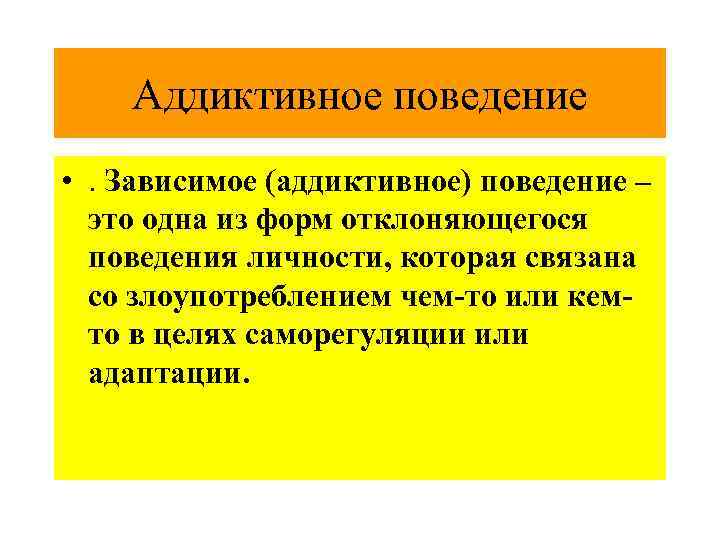 Аддиктивное поведение

• . Зависимое (аддиктивное) поведение – это одна из форм отклоняющегося поведения личности, которая связана со злоупотреблением чем-то или кем-то в целях саморегуляции или адаптации.